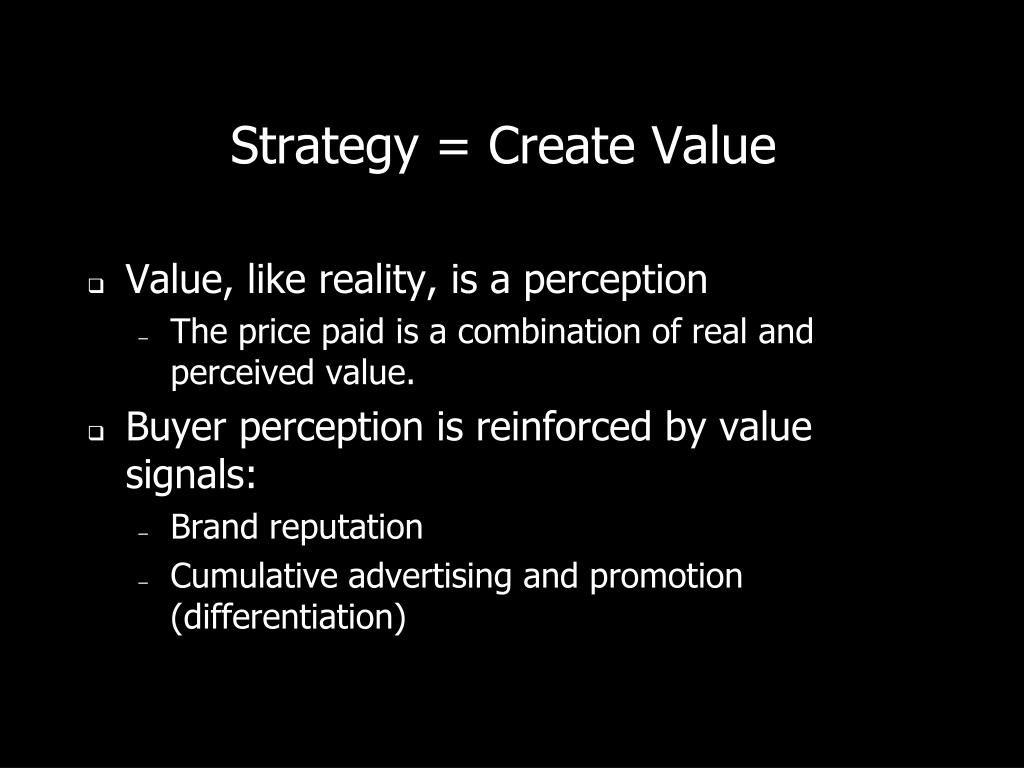 Strategy = Create Value

- Value, like reality, is a perception
  - The price paid is a combination of real and perceived value.
- Buyer perception is reinforced by value signals:
  - Brand reputation
  - Cumulative advertising and promotion (differentiation)